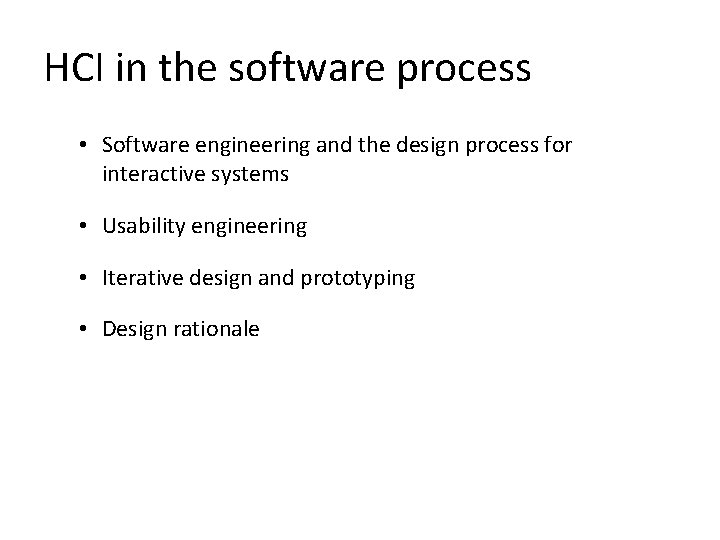 HCI in the software process

• Software engineering and the design process for interactive systems

• Usability engineering

• Iterative design and prototyping

• Design rationale